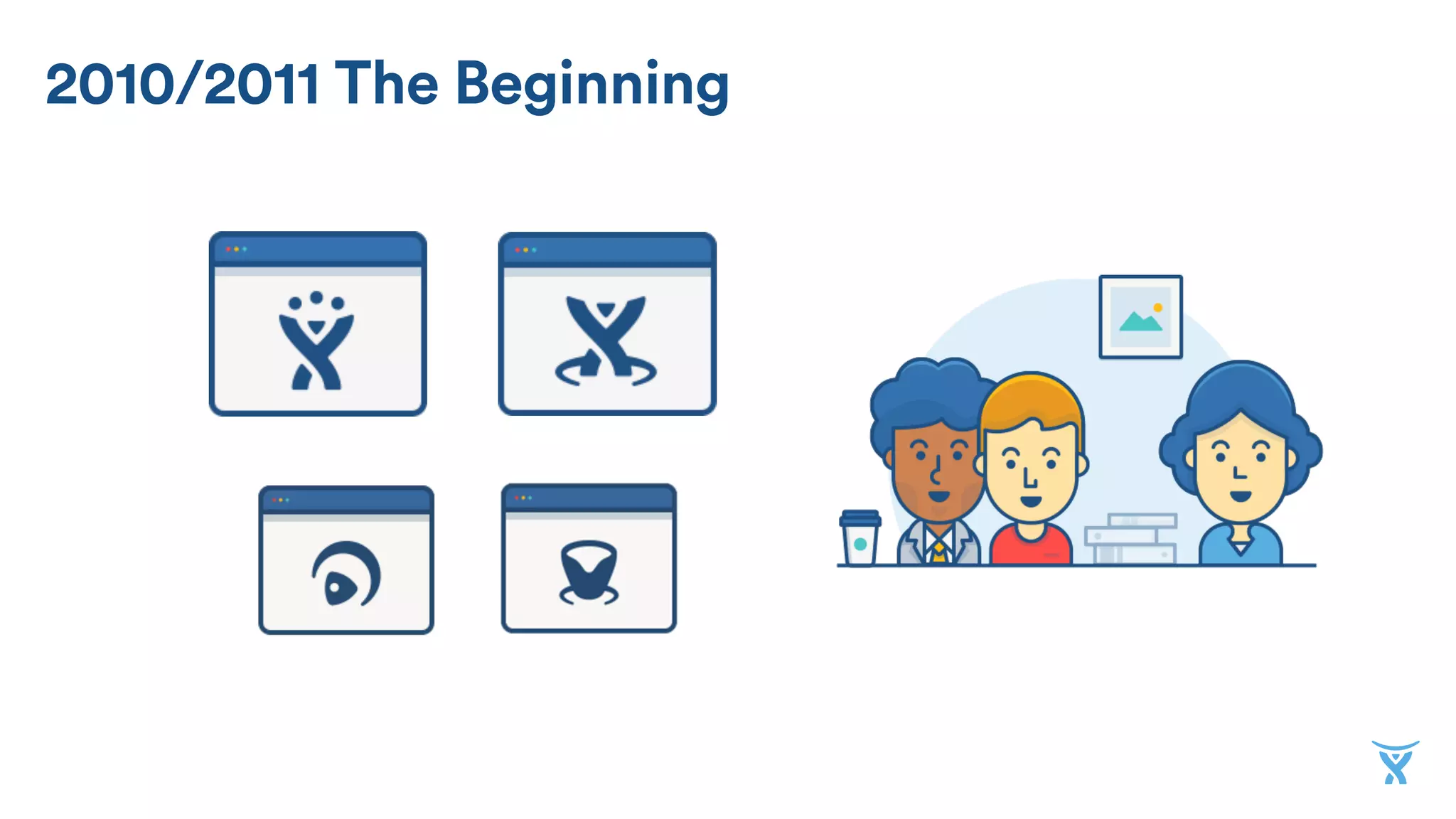 2010/2011 The Beginning